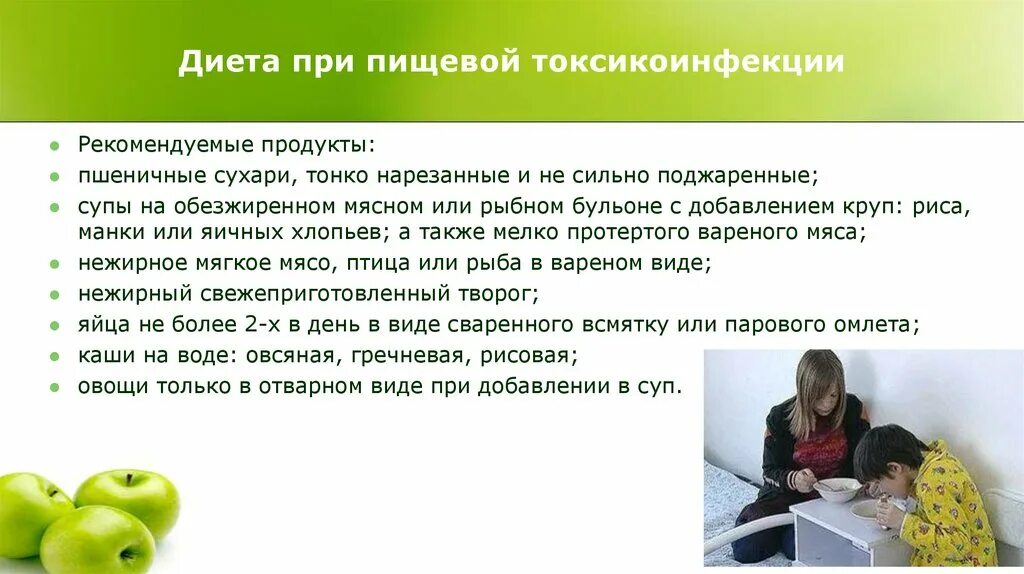 Диета при пищевой токсикоинфекции

- Рекомендуемые продукты:
- пшеничные сухари, тонко нарезанные и не сильно поджаренные;
- супы на обезжиренном мясном или рыбном бульоне с добавлением круп: риса, манки или яичных хлопьев; а также мелко протертого вареного мяса;
- нежирное мягкое мясо, птица или рыба в вареном виде;
- нежирный свежеприготовленный творог;
- яйца не более 2-х в день в виде сваренного всмятку или парового омлета;
- каши на воде: овсяная, гречневая, рисовая;
- овощи только в отварном виде при добавлении в суп.